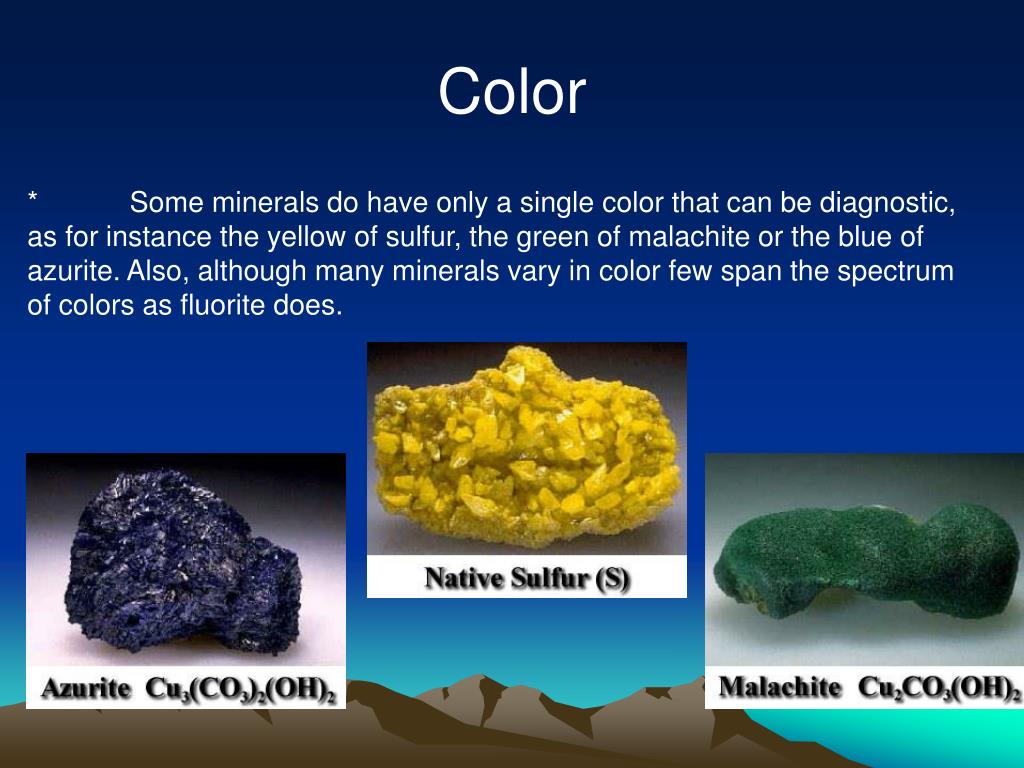 Color

* Some minerals do have only a single color that can be diagnostic, as for instance the yellow of sulfur, the green of malachite or the blue of azurite. Also, although many minerals vary in color few span the spectrum of colors as fluorite does.

Native Sulfur (S)

Azurite $Cu_3(CO_3)_2(OH)_2$

Malachite $Cu_2CO_3(OH)_2$